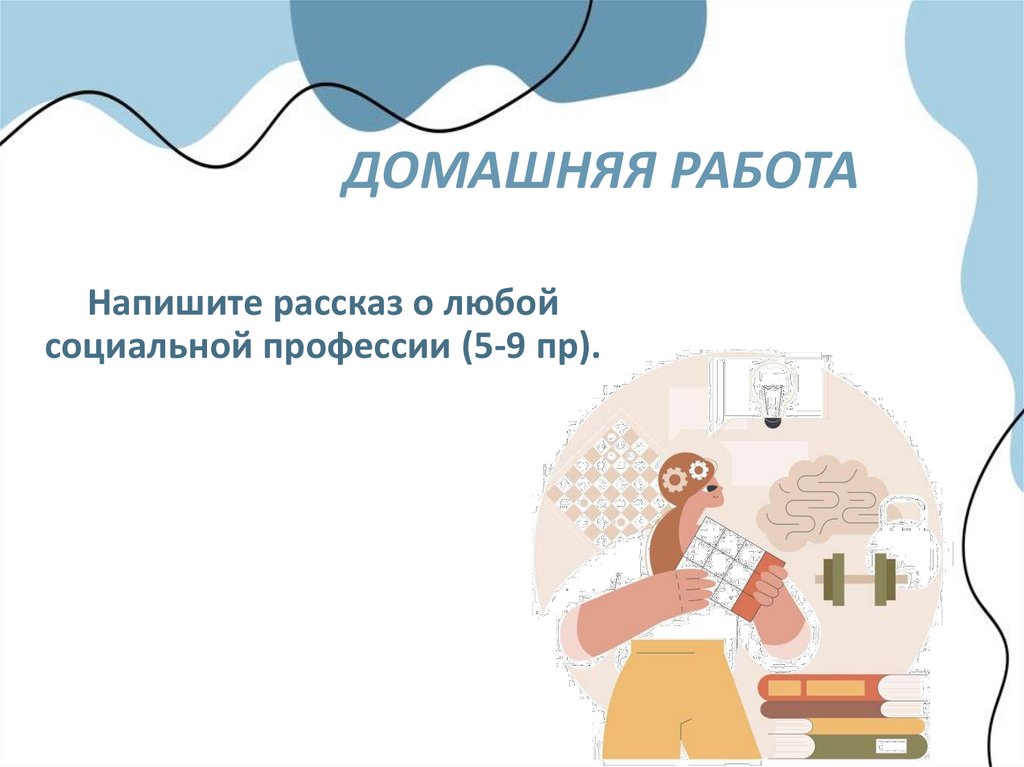 ДОМАШНЯЯ РАБОТА

Напишите рассказ о любой социальной профессии (5-9 пр).